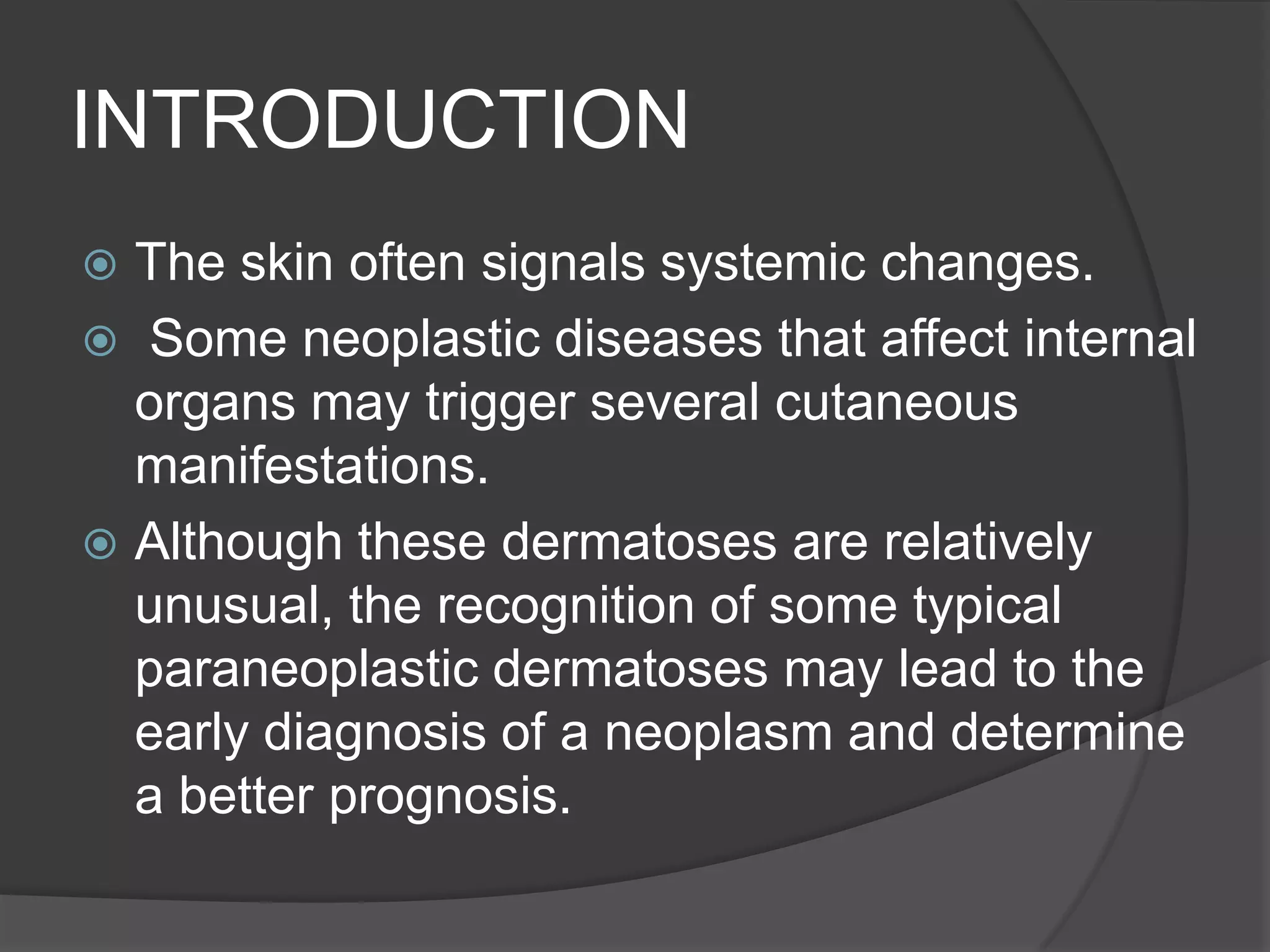 INTRODUCTION

The skin often signals systemic changes.

Some neoplastic diseases that affect internal organs may trigger several cutaneous manifestations.

Although these dermatoses are relatively unusual, the recognition of some typical paraneoplastic dermatoses may lead to the early diagnosis of a neoplasm and determine a better prognosis.